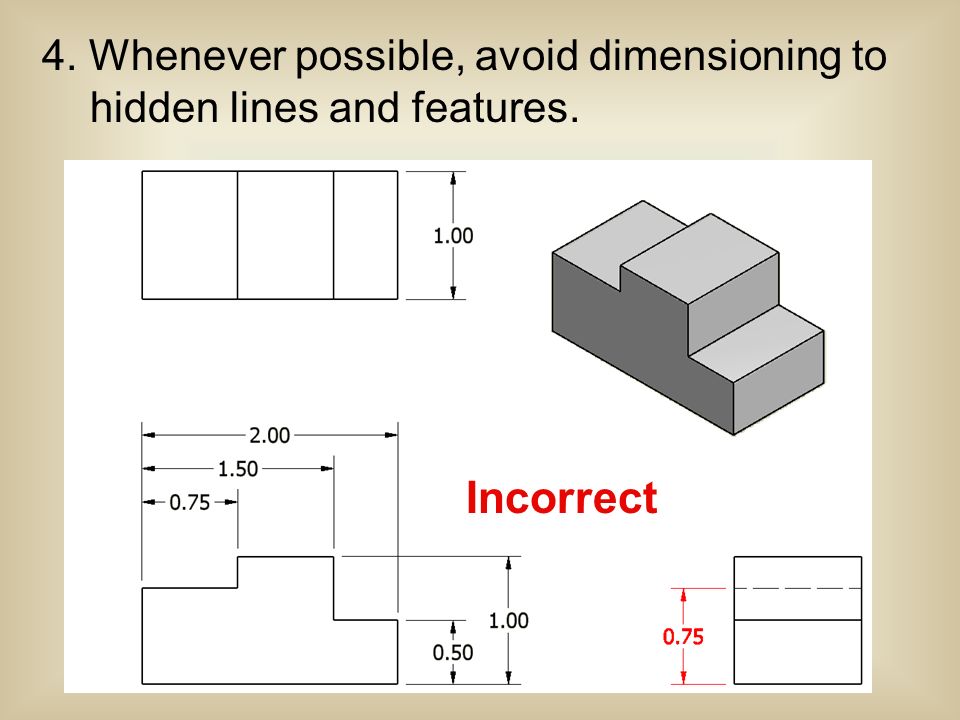 4. Whenever possible, avoid dimensioning to hidden lines and features.

1.00

2.00

1.50

0.75

Incorrect

1.00

0.50

0.75